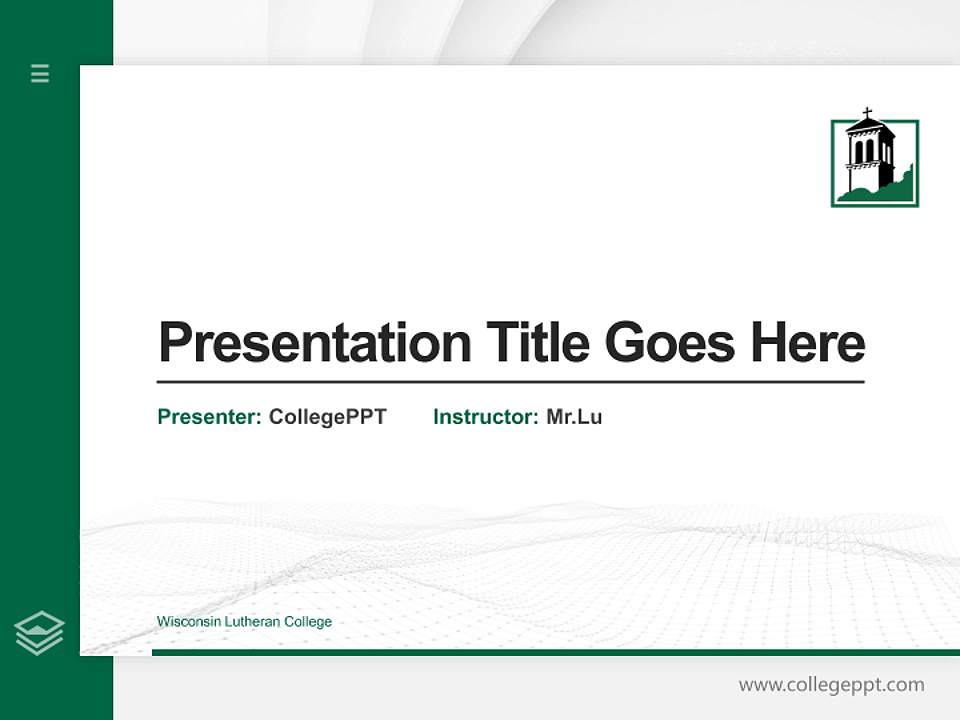 Presentation Title Goes Here

Presenter: CollegePPT Instructor: Mr.Lu

Wisconsin Lutheran College

www.collegeppt.com